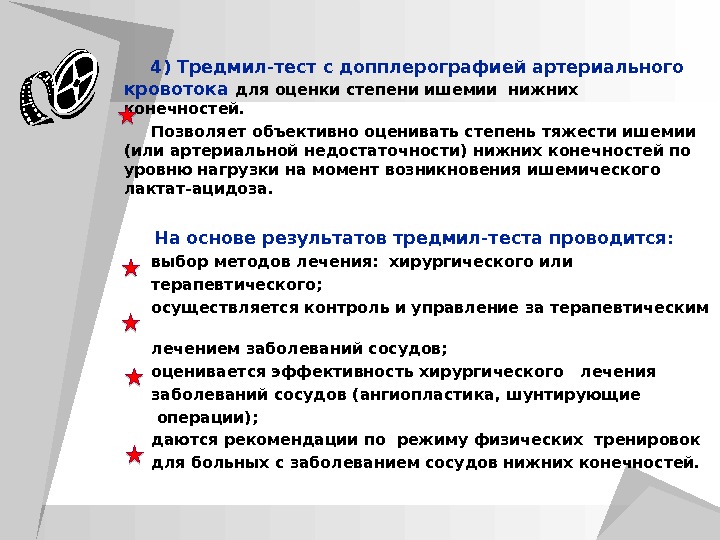 4) Тредмил-тест с допплерографией артериального кровотока для оценки степени ишемии нижних конечностей.

Позволяет объективно оценивать степень тяжести ишемии (или артериальной недостаточности) нижних конечностей по уровню нагрузки на момент возникновения ишемического лактат-ацидоза.

На основе результатов тредмил-теста проводится:

выбор методов лечения: хирургического или терапевтического;

осуществляется контроль и управление за терапевтическим лечением заболеваний сосудов;

оценивается эффективность хирургического лечения заболеваний сосудов (ангиопластика, шунтирующие операции);

даются рекомендации по режиму физических тренировок для больных с заболеванием сосудов нижних конечностей.